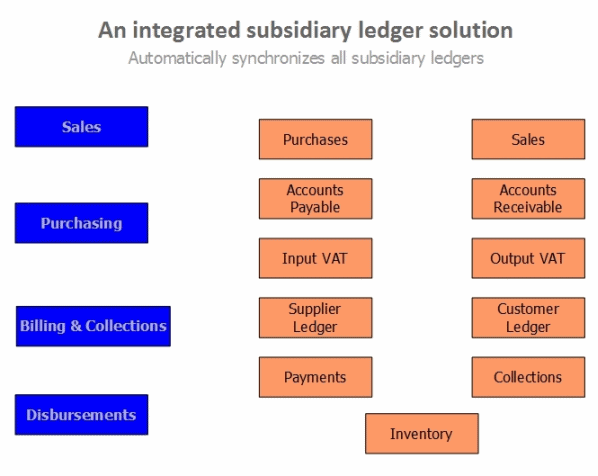 An integrated subsidiary ledger solution
Automatically synchronizes all subsidiary ledgers

Sales

Purchasing

Billing & Collections

Disbursements

Purchases

Accounts Payable

Input VAT

Supplier Ledger

Payments

Sales

Accounts Receivable

Output VAT

Customer Ledger

Collections

Inventory